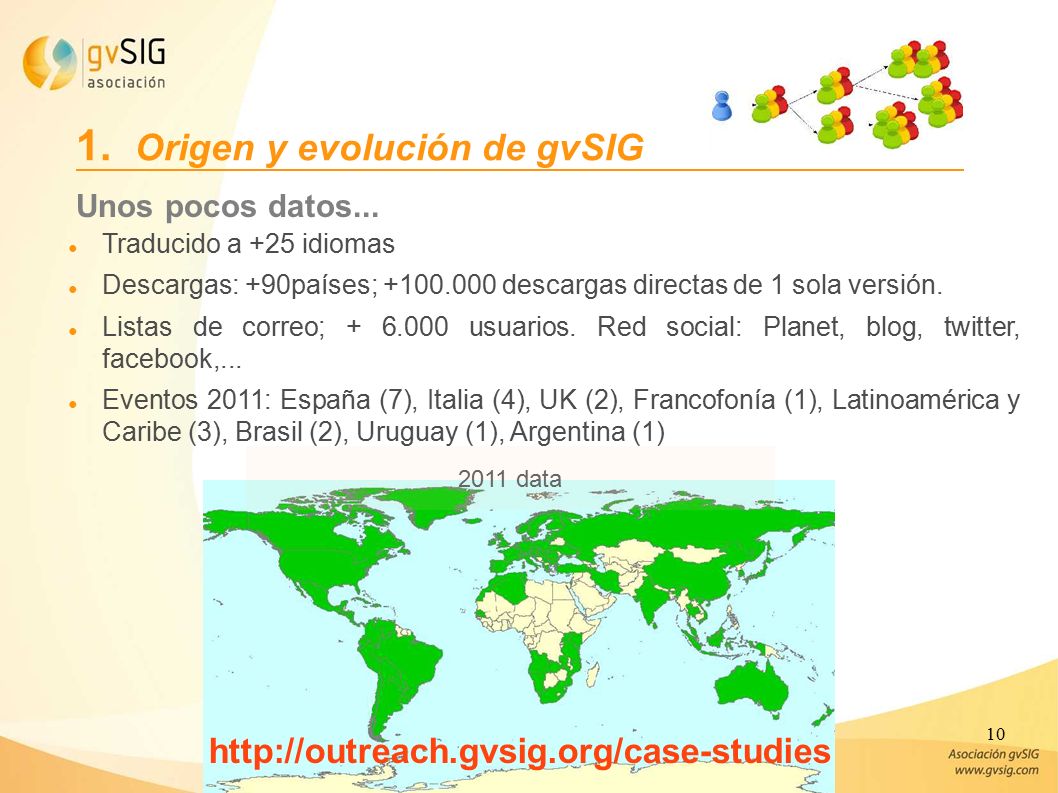 gvSIG
asociación

1. Origen y evolución de gvSIG

Unos pocos datos...

Traducido a +25 idiomas

Descargas: +90países; +100.000 descargas directas de 1 sola versión.

Listas de correo; + 6.000 usuarios. Red social: Planet, blog, twitter, facebook,...

Eventos 2011: España (7), Italia (4), UK (2), Francofonía (1), Latinoamérica y Caribe (3), Brasil (2), Uruguay (1), Argentina (1)

2011 data

http://outreach.gvsig.org/case-studies

10

Asociación gvSIG
www.gvsig.com